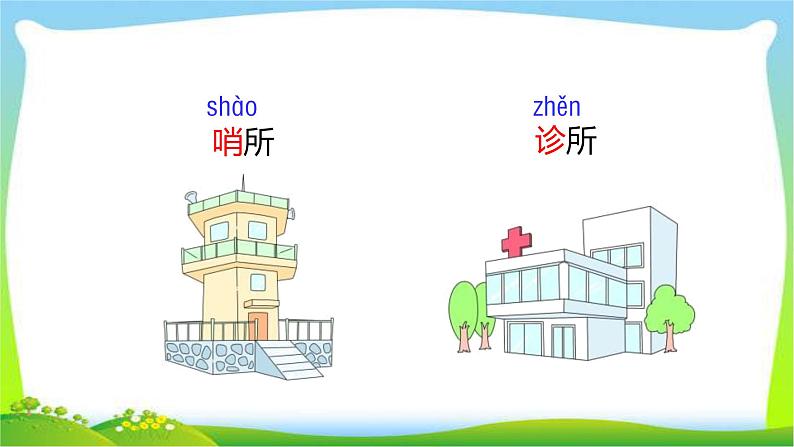 shào
哨所

zhěn
诊所